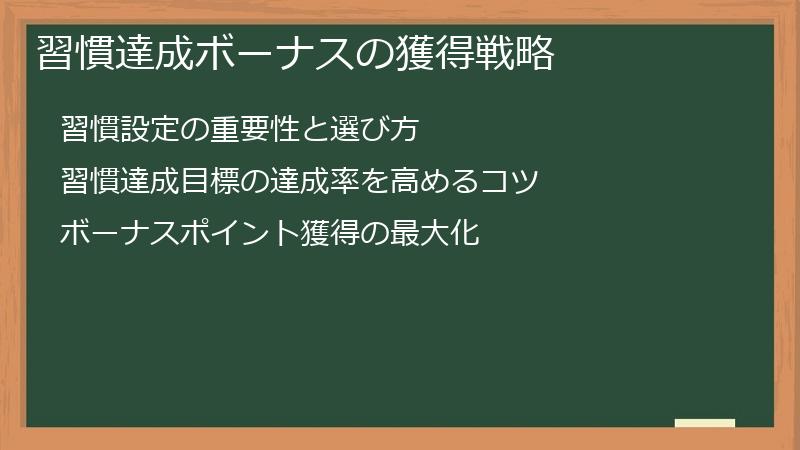 習慣達成ボーナスの獲得戦略

習慣設定の重要性と選び方

習慣達成目標の達成率を高めるコツ

ボーナスポイント獲得の最大化